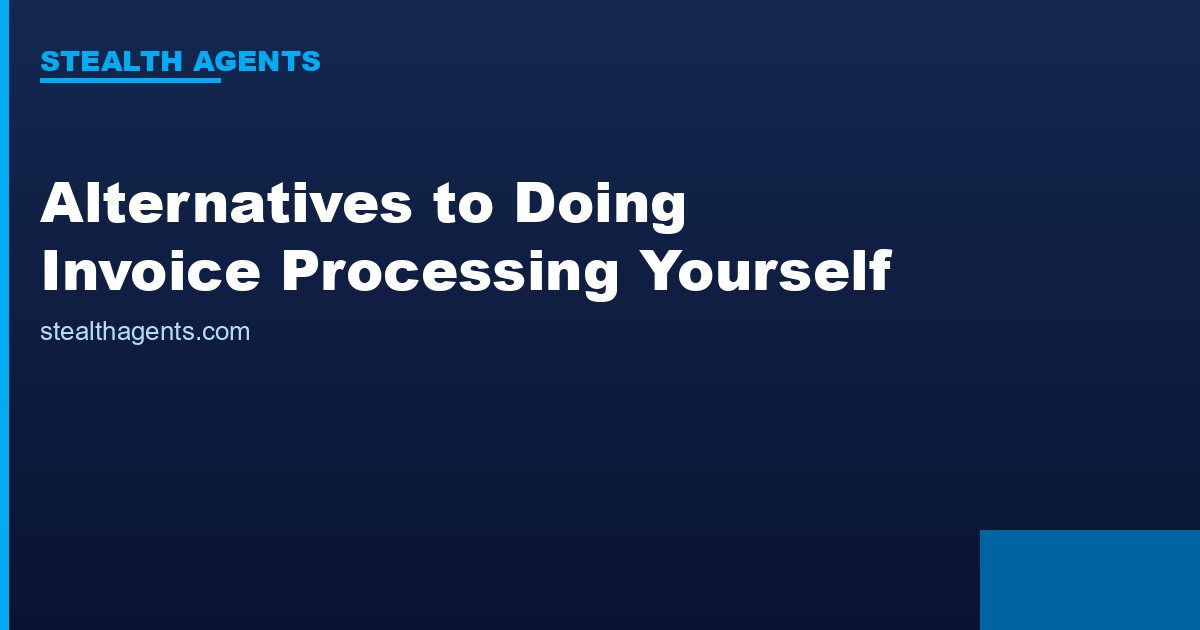 STEALTH AGENTS

Alternatives to Doing Invoice Processing Yourself

stealthagents.com